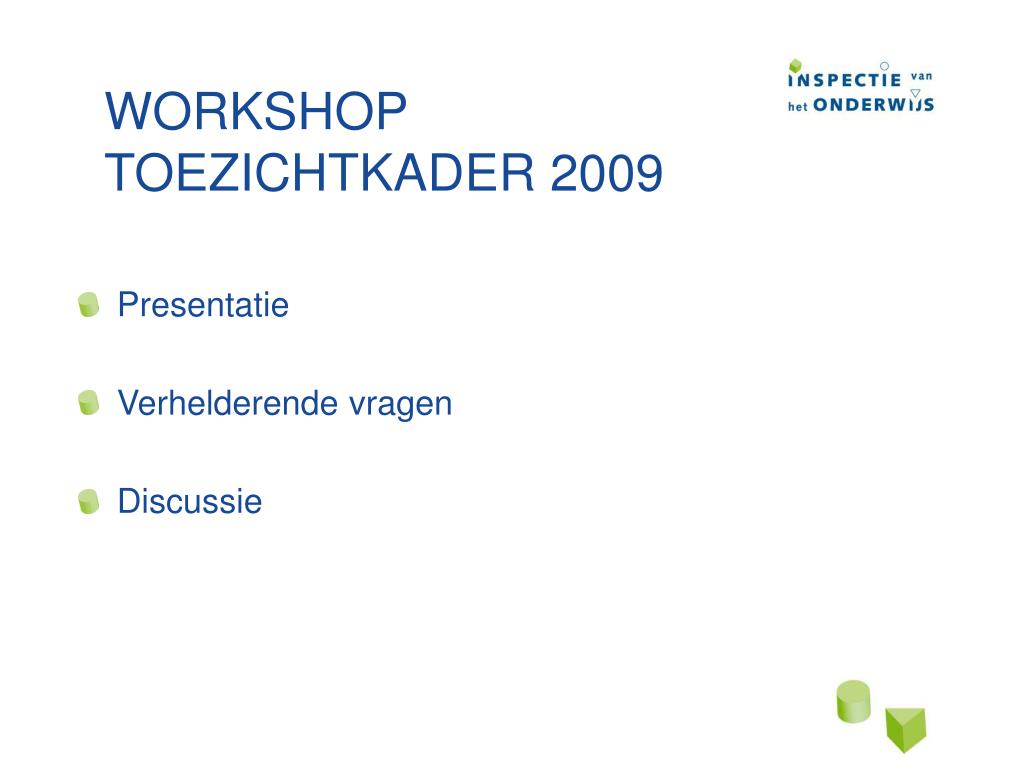 INSPECTIE van het ONDERWIJS

WORKSHOP TOEZICHTKADER 2009

Presentatie

Verhelderende vragen

Discussie